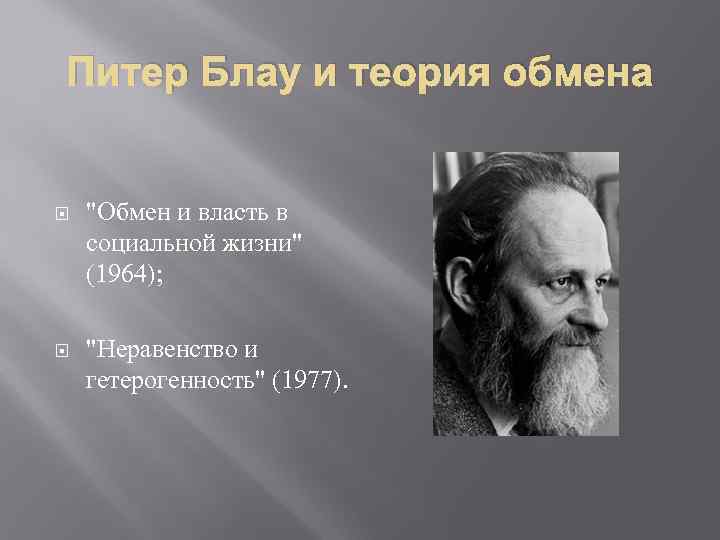 Питер Блау и теория обмена

"Обмен и власть в социальной жизни" (1964);

"Неравенство и гетерогенность" (1977).